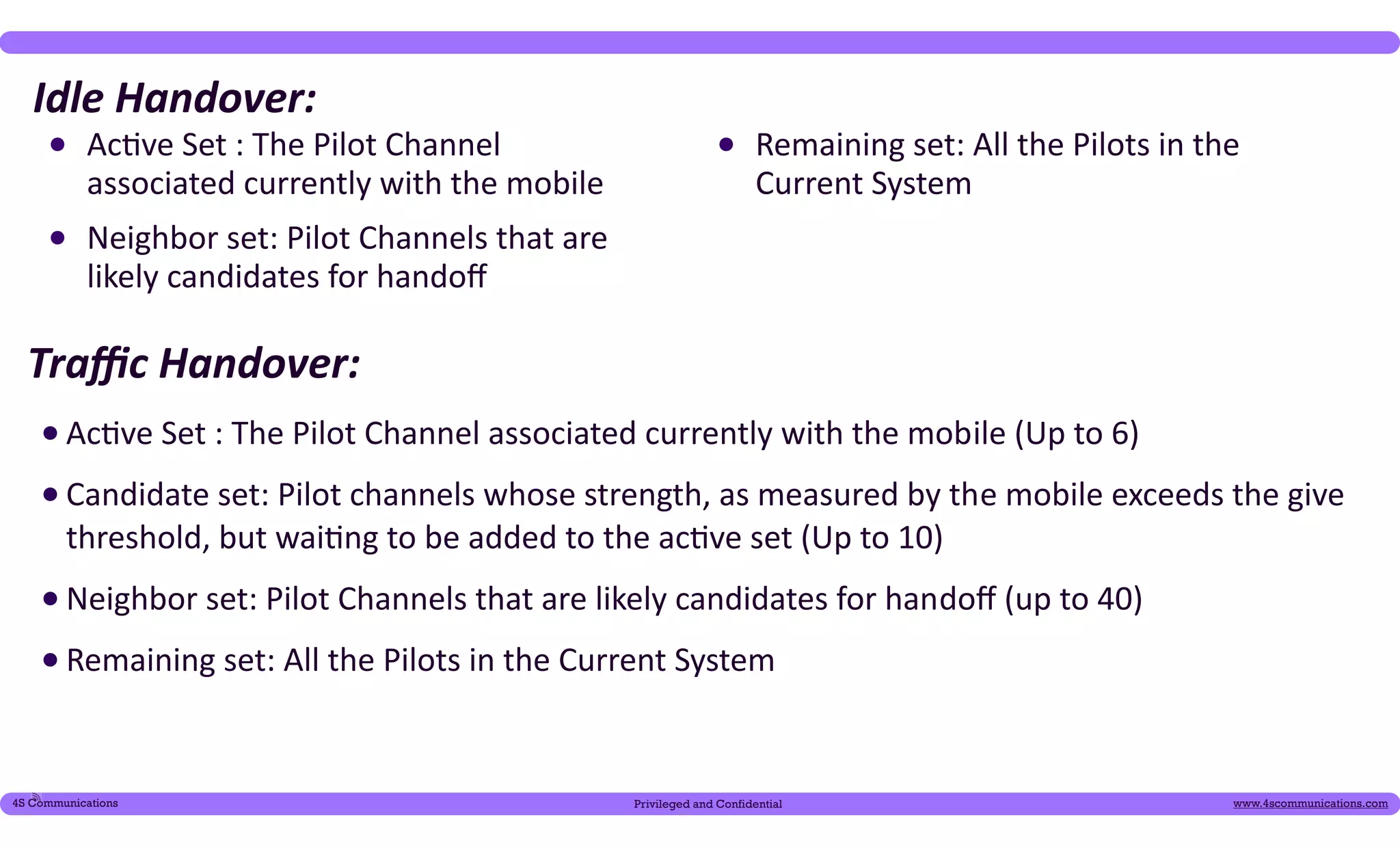 Idle Handover:

• Active Set : The Pilot Channel associated currently with the mobile

• Neighbor set: Pilot Channels that are likely candidates for handoff

• Remaining set: All the Pilots in the Current System

Traffic Handover:

• Active Set : The Pilot Channel associated currently with the mobile (Up to 6)

• Candidate set: Pilot channels whose strength, as measured by the mobile exceeds the give threshold, but waiting to be added to the active set (Up to 10)

• Neighbor set: Pilot Channels that are likely candidates for handoff (up to 40)

• Remaining set: All the Pilots in the Current System

4S Communications

Privileged and Confidential

www.4scommunications.com